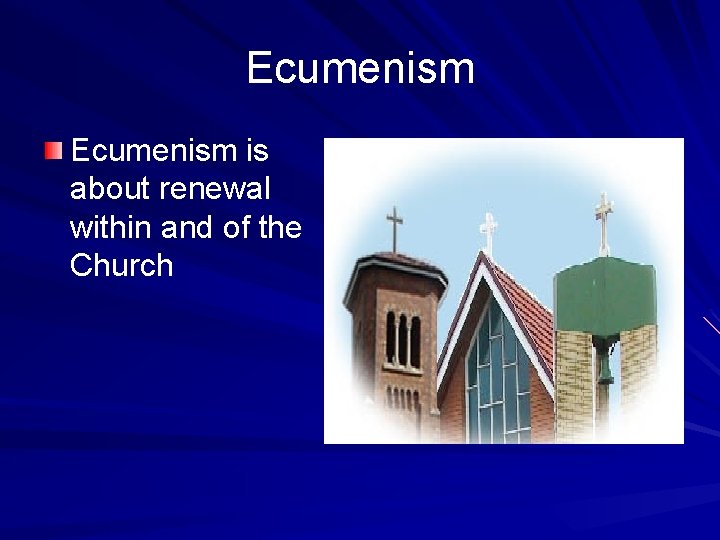 Ecumenism

Ecumenism is about renewal within and of the Church